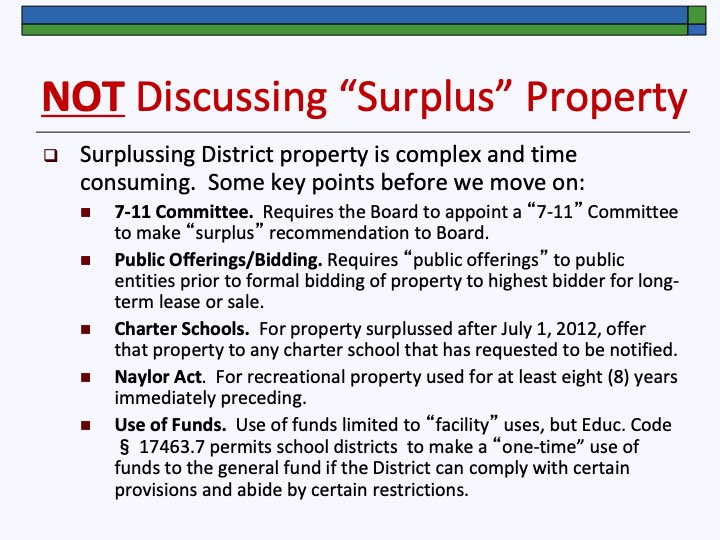 NOT Discussing “Surplus” Property

Surplussing District property is complex and time consuming. Some key points before we move on:

7-11 Committee. Requires the Board to appoint a “7-11” Committee to make “surplus” recommendation to Board.

Public Offerings/Bidding. Requires “public offerings” to public entities prior to formal bidding of property to highest bidder for long-term lease or sale.

Charter Schools. For property surplussed after July 1, 2012, offer that property to any charter school that has requested to be notified.

Naylor Act. For recreational property used for at least eight (8) years immediately preceding.

Use of Funds. Use of funds limited to “facility” uses, but Educ. Code § 17463.7 permits school districts to make a “one-time” use of funds to the general fund if the District can comply with certain provisions and abide by certain restrictions.